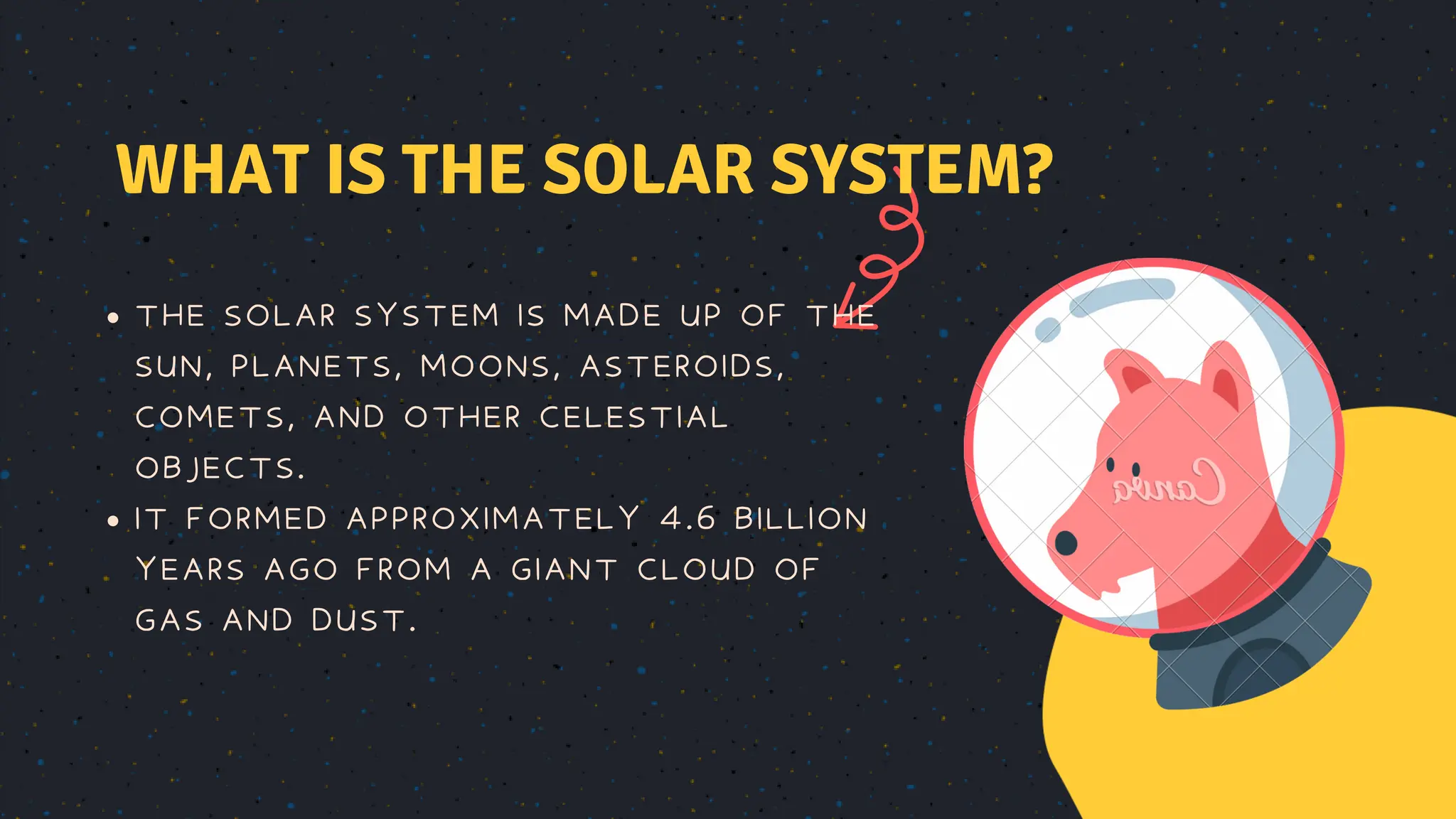 WHAT IS THE SOLAR SYSTEM?

• THE SOLAR SYSTEM IS MADE UP OF THE SUN, PLANETS, MOONS, ASTEROIDS, COMETS, AND OTHER CELESTIAL OBJECTS.
• IT FORMED APPROXIMATELY 4.6 BILLION YEARS AGO FROM A GIANT CLOUD OF GAS AND DUST.

Canva